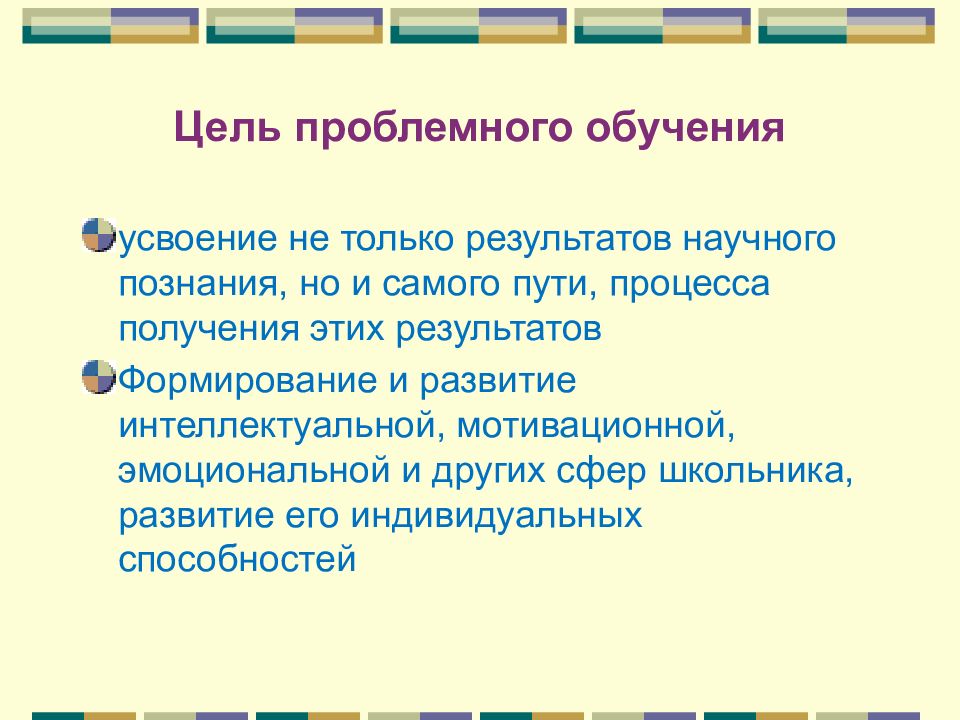 Цель проблемного обучения

усвоение не только результатов научного познания, но и самого пути, процесса получения этих результатов

Формирование и развитие интеллектуальной, мотивационной, эмоциональной и других сфер школьника, развитие его индивидуальных способностей